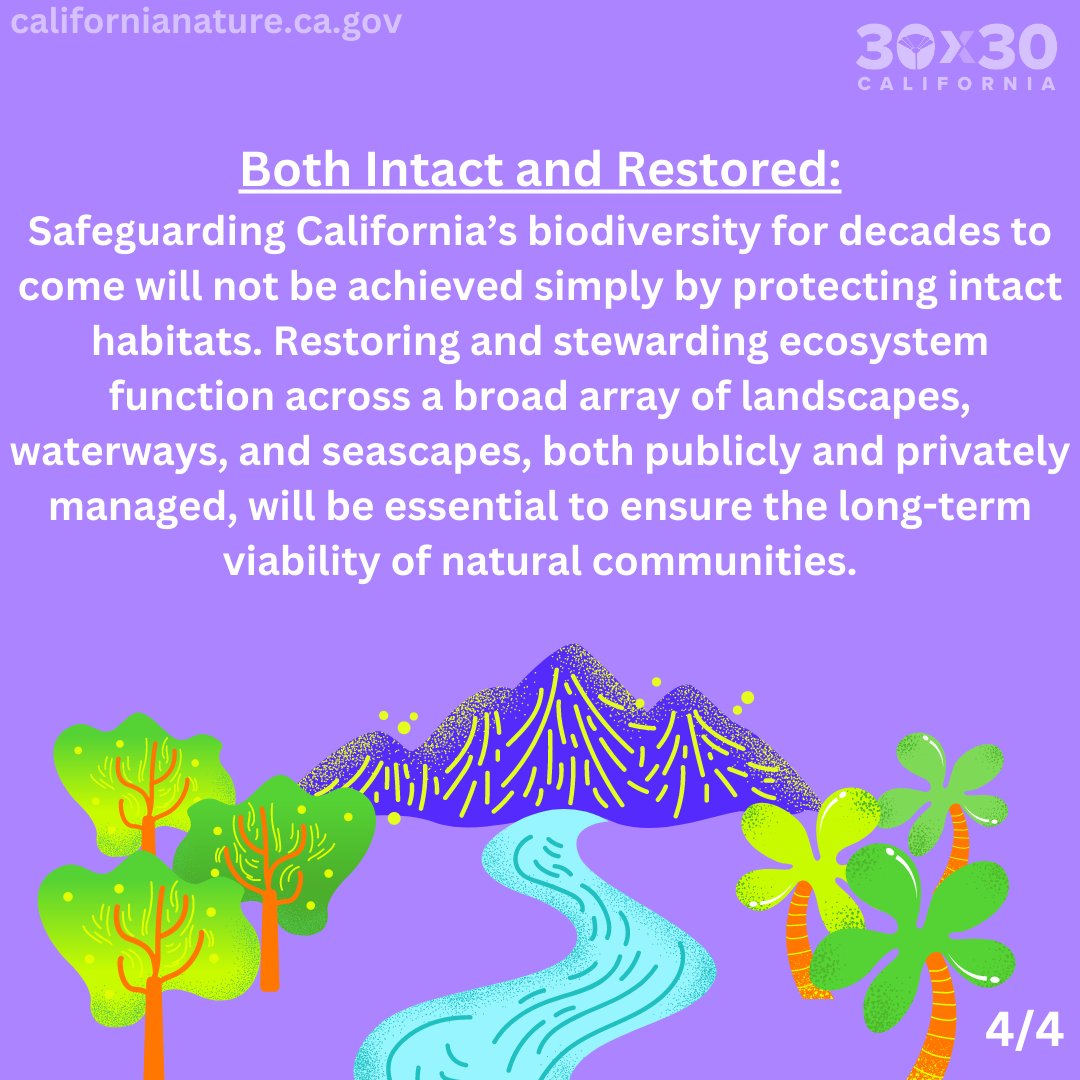 californianature.ca.gov

30x30 CALIFORNIA

Both Intact and Restored:

Safeguarding California's biodiversity for decades to come will not be achieved simply by protecting intact habitats. Restoring and stewarding ecosystem function across a broad array of landscapes, waterways, and seascapes, both publicly and privately managed, will be essential to ensure the long-term viability of natural communities.

4/4